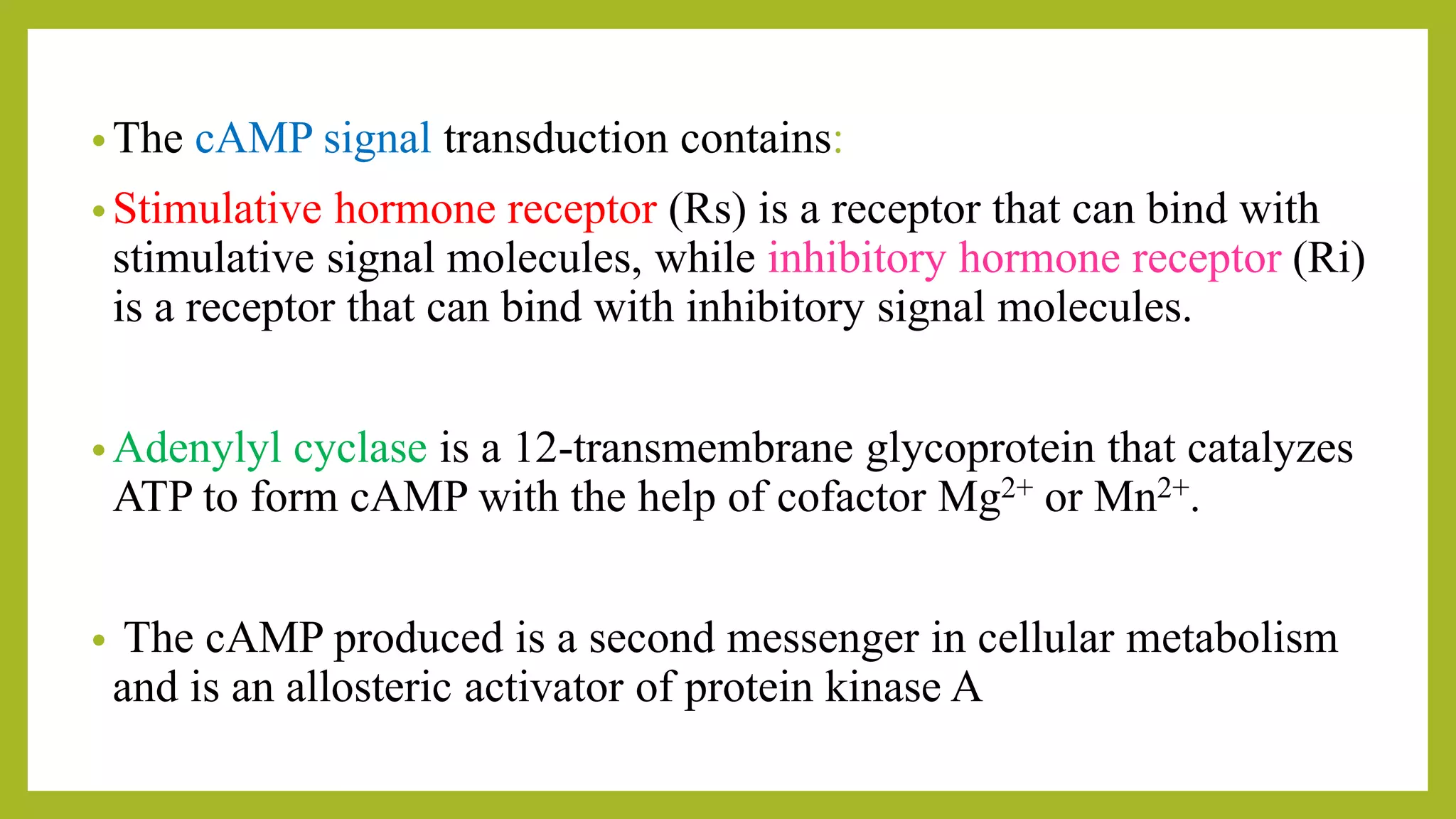 • The cAMP signal transduction contains:

• Stimulative hormone receptor (Rs) is a receptor that can bind with stimulative signal molecules, while inhibitory hormone receptor (Ri) is a receptor that can bind with inhibitory signal molecules.

• Adenylyl cyclase is a 12-transmembrane glycoprotein that catalyzes ATP to form cAMP with the help of cofactor $Mg^{2+}$ or $Mn^{2+}$.

• The cAMP produced is a second messenger in cellular metabolism and is an allosteric activator of protein kinase A